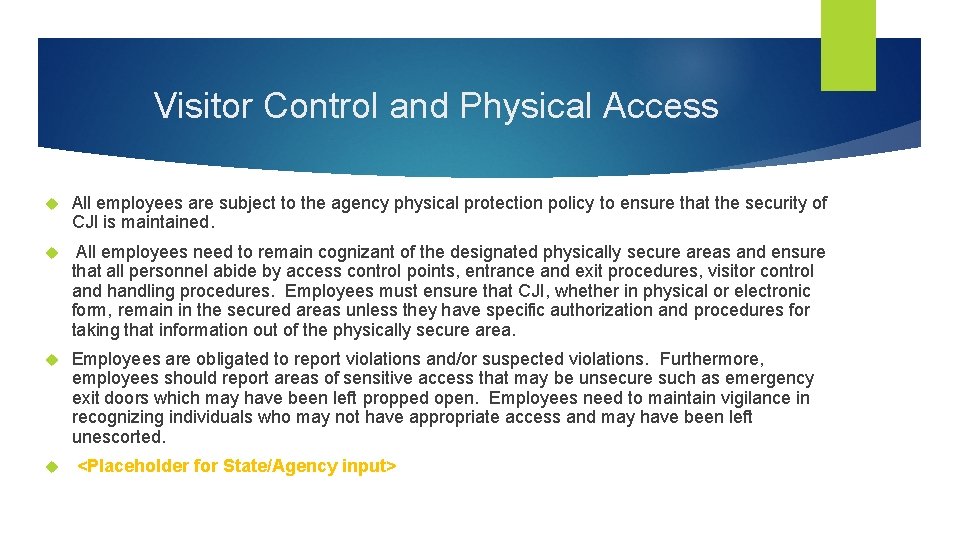 Visitor Control and Physical Access

All employees are subject to the agency physical protection policy to ensure that the security of CJI is maintained.

All employees need to remain cognizant of the designated physically secure areas and ensure that all personnel abide by access control points, entrance and exit procedures, visitor control and handling procedures. Employees must ensure that CJI, whether in physical or electronic form, remain in the secured areas unless they have specific authorization and procedures for taking that information out of the physically secure area.

Employees are obligated to report violations and/or suspected violations. Furthermore, employees should report areas of sensitive access that may be unsecure such as emergency exit doors which may have been left propped open. Employees need to maintain vigilance in recognizing individuals who may not have appropriate access and may have been left unescorted.

<Placeholder for State/Agency input>